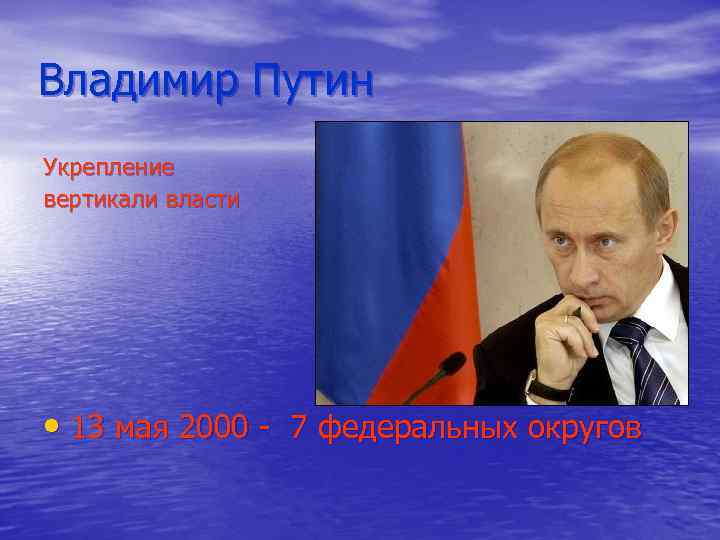 Владимир Путин

Укрепление вертикали власти

• 13 мая 2000 - 7 федеральных округов